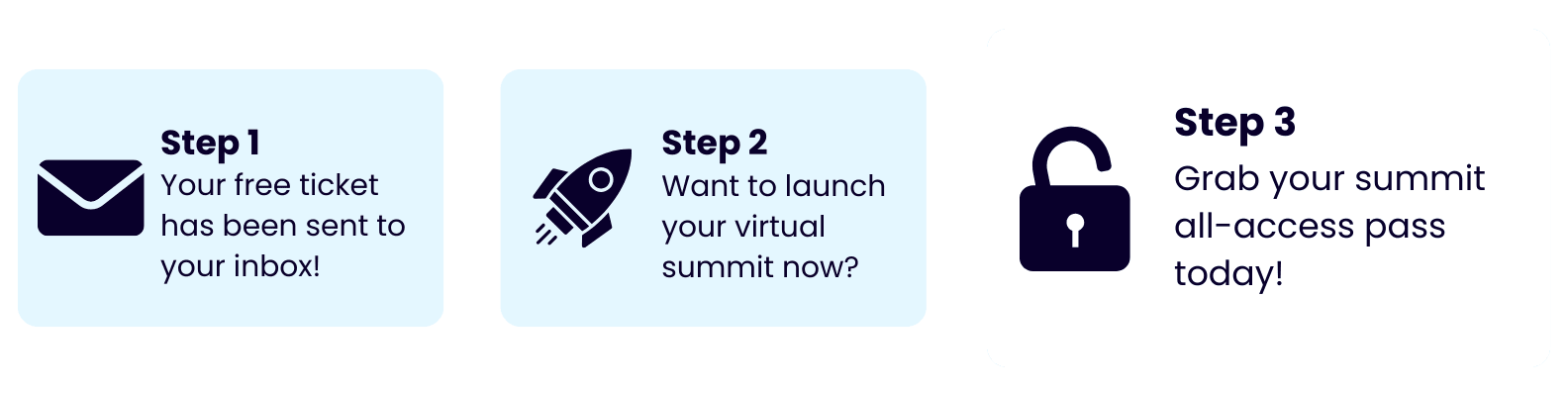 Step 1
Your free ticket has been sent to your inbox!

Step 2
Want to launch your virtual summit now?

Step 3
Grab your summit all-access pass today!